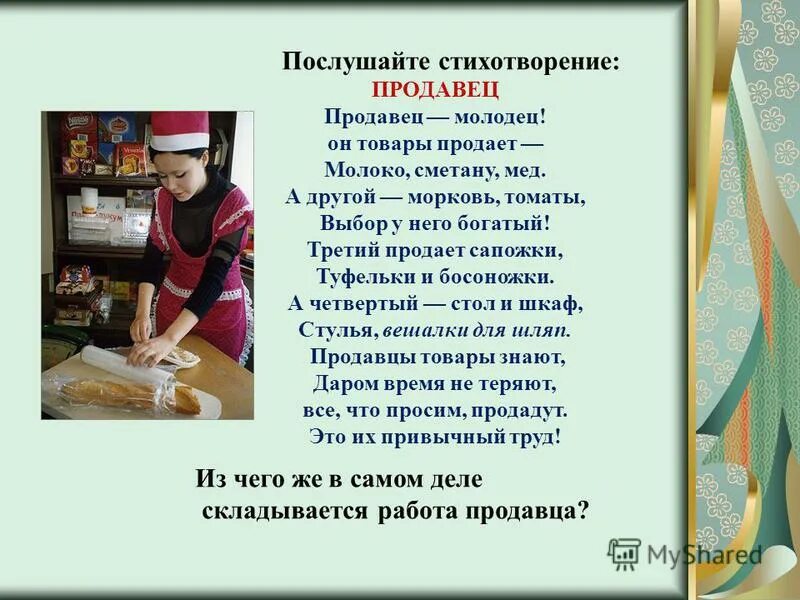 Послушайте стихотворение:
ПРОДАВЕЦ
Продавец — молодец!
он товары продает —
Молоко, сметану, мед.
А другой — морковь, томаты,
Выбор у него богатый!
Третий продает сапожки,
Туфельки и босоножки.
А четвертый — стол и шкаф,
Стулья, вешалки для шляп.
Продавцы товары знают,
Даром время не теряют,
все, что просим, продадут.
Это их привычный труд!

Из чего же в самом деле
складывается работа продавца?

MyShared